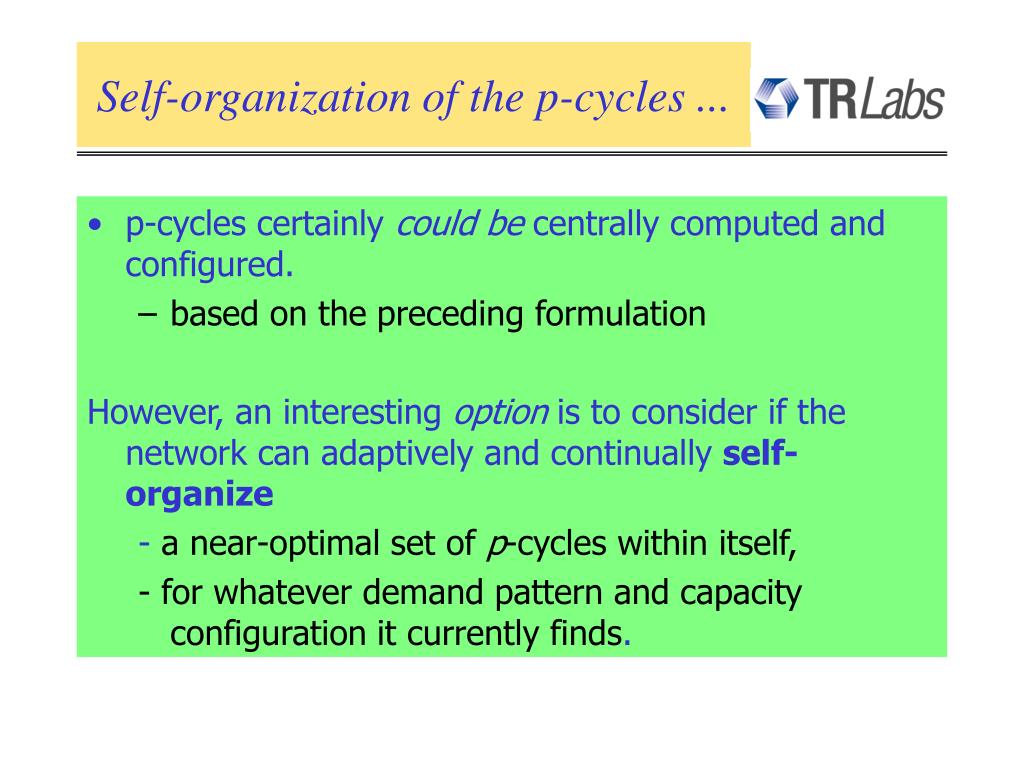 Self-organization of the p-cycles ...

TRLabs

• p-cycles certainly could be centrally computed and configured.

– based on the preceding formulation

However, an interesting option is to consider if the network can adaptively and continually self-organize

- a near-optimal set of p-cycles within itself,

- for whatever demand pattern and capacity configuration it currently finds.